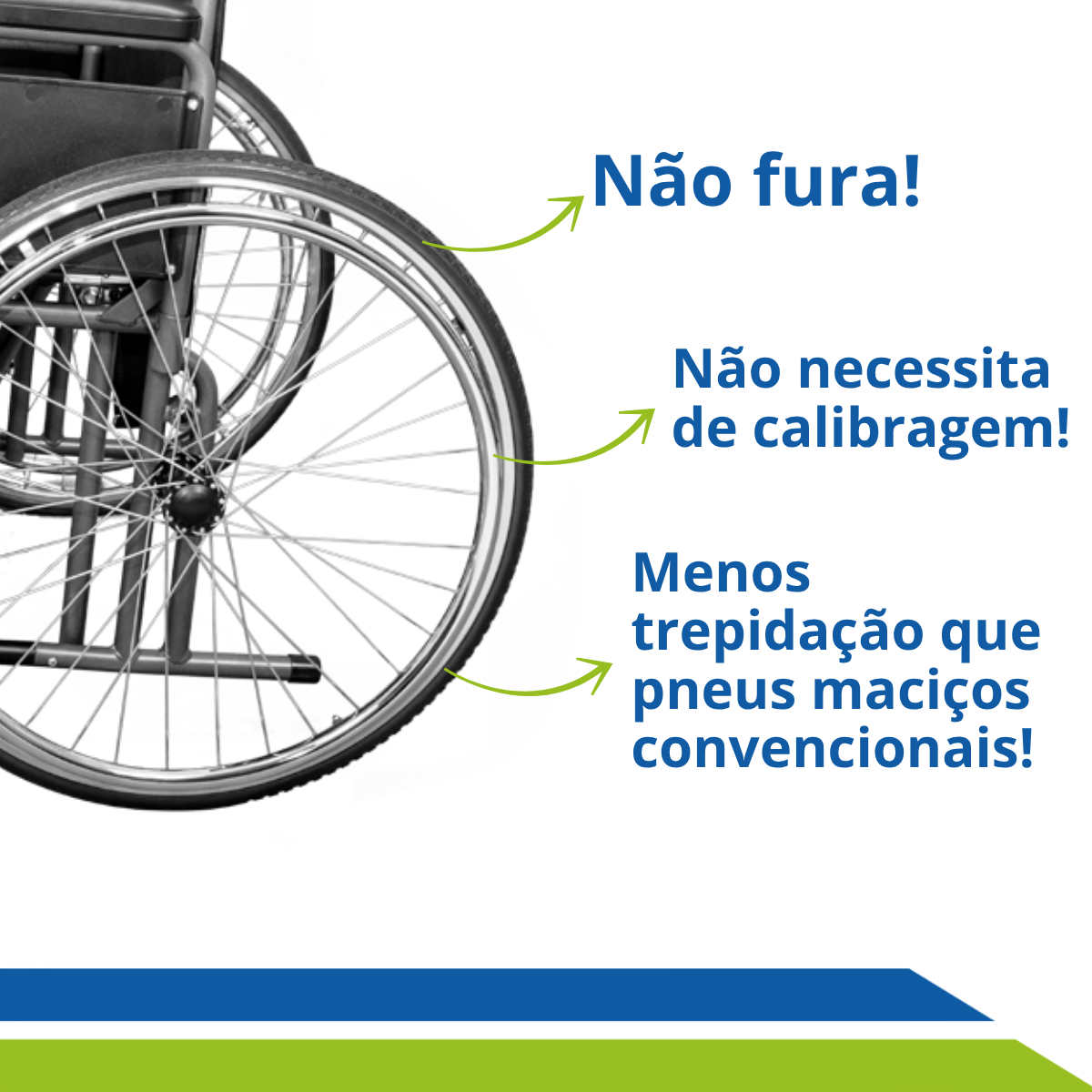 Não fura!

Não necessita de calibragem!

Menos trepidação que pneus maciços convencionais!